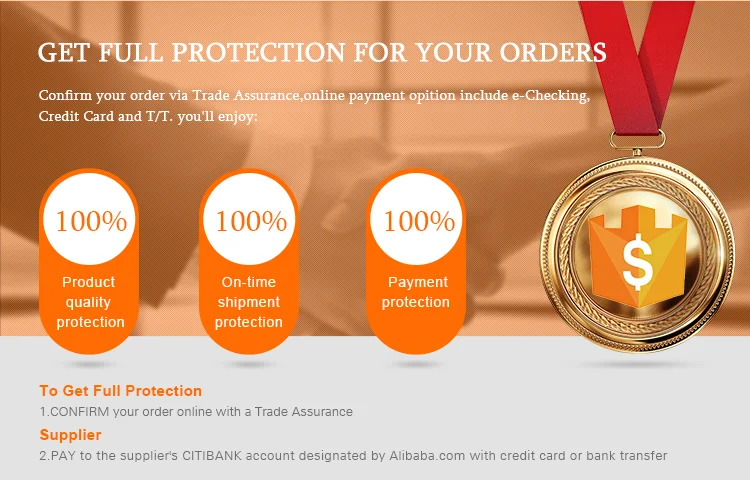 GET FULL PROTECTION FOR YOUR ORDERS

Confirm your order via Trade Assurance,online payment opition include e-Checking, Credit Card and T/T. you'll enjoy:

100%
Product quality protection

100%
On-time shipment protection

100%
Payment protection

$

To Get Full Protection

1.CONFIRM your order online with a Trade Assurance

Supplier

2.PAY to the supplier's CITIBANK account designated by Alibaba.com with credit card or bank transfer